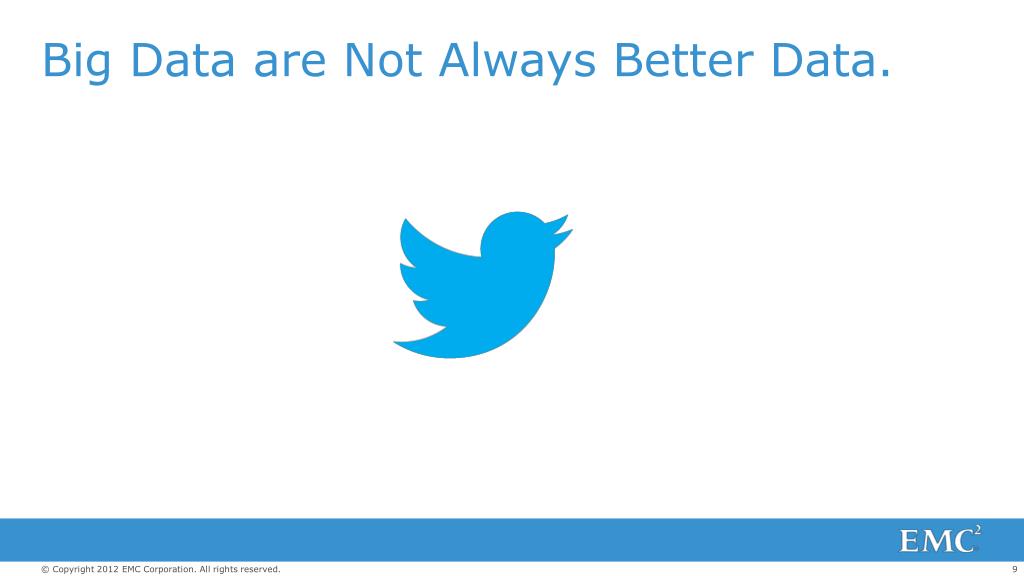 Big Data are Not Always Better Data.

$EMC^2$

© Copyright 2012 EMC Corporation. All rights reserved.

9